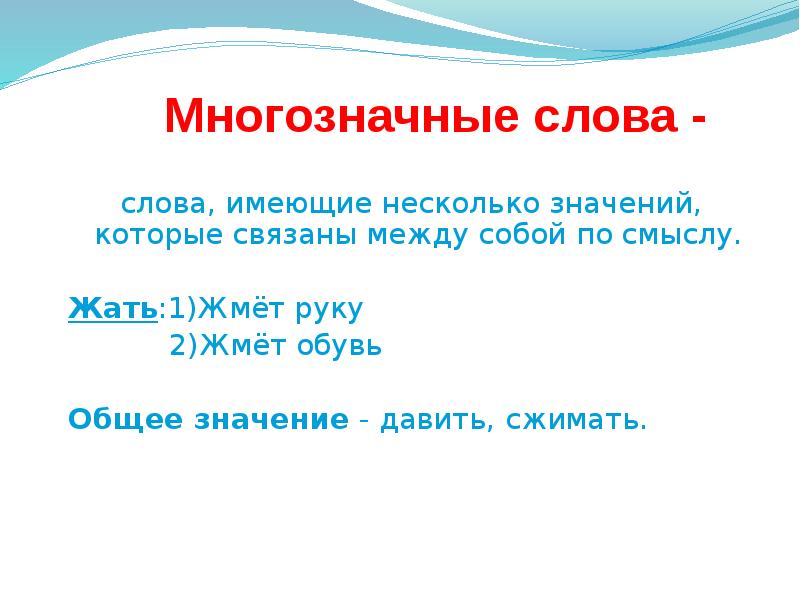 Многозначные слова -

слова, имеющие несколько значений, которые связаны между собой по смыслу.

Жать:1)Жмёт руку
2)Жмёт обувь

Общее значение - давить, сжимать.